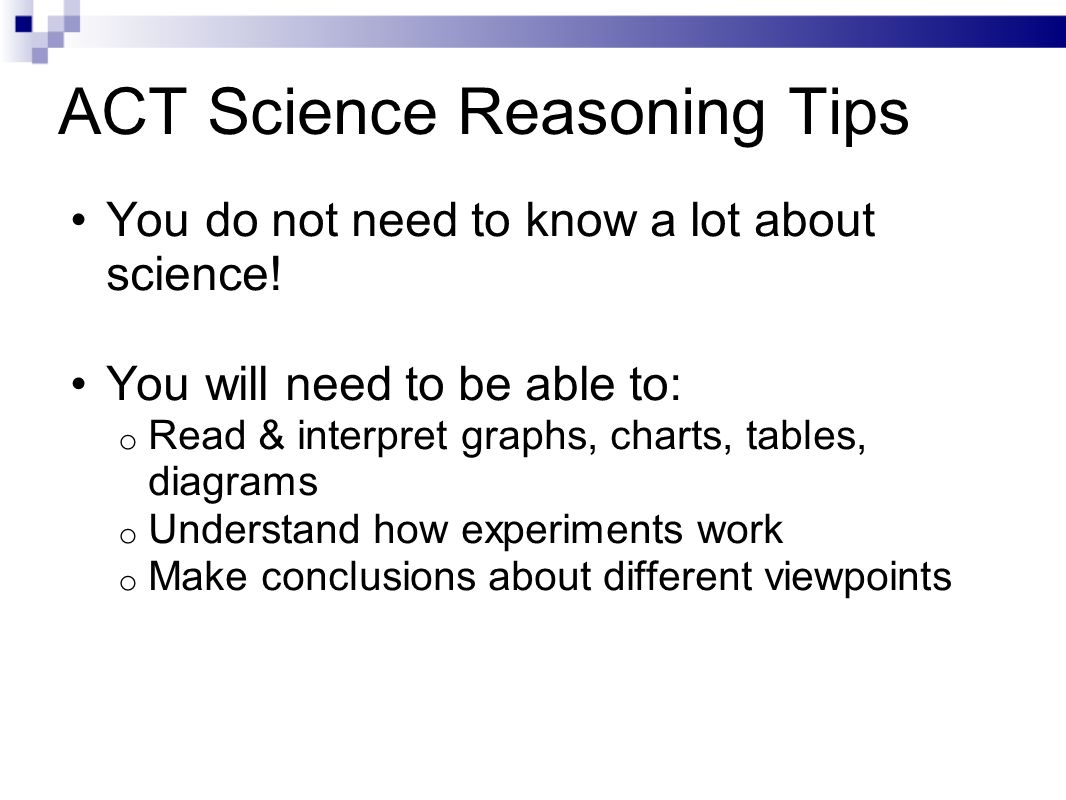 ACT Science Reasoning Tips

• You do not need to know a lot about science!

• You will need to be able to:
o Read & interpret graphs, charts, tables, diagrams
o Understand how experiments work
o Make conclusions about different viewpoints